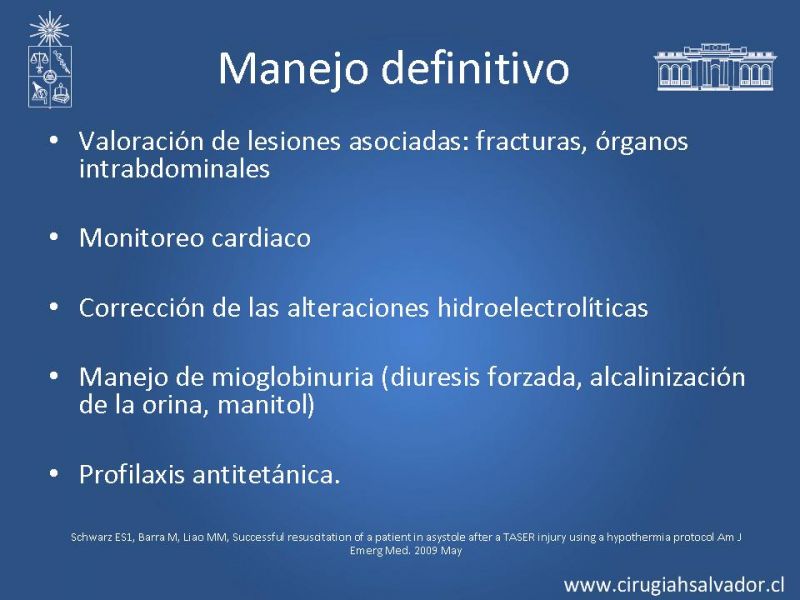 Manejo definitivo

• Valoración de lesiones asociadas: fracturas, órganos intrabdominales

• Monitoreo cardiaco

• Corrección de las alteraciones hidroelectrolíticas

• Manejo de mioglobinuria (diuresis forzada, alcalinización de la orina, manitol)

• Profilaxis antitetánica.

Schwarz ES1, Barra M, Liao MM, Successful resuscitation of a patient in asystole after a TASER injury using a hypothermia protocol Am J Emerg Med. 2009 May

www.cirugiahsalvador.cl